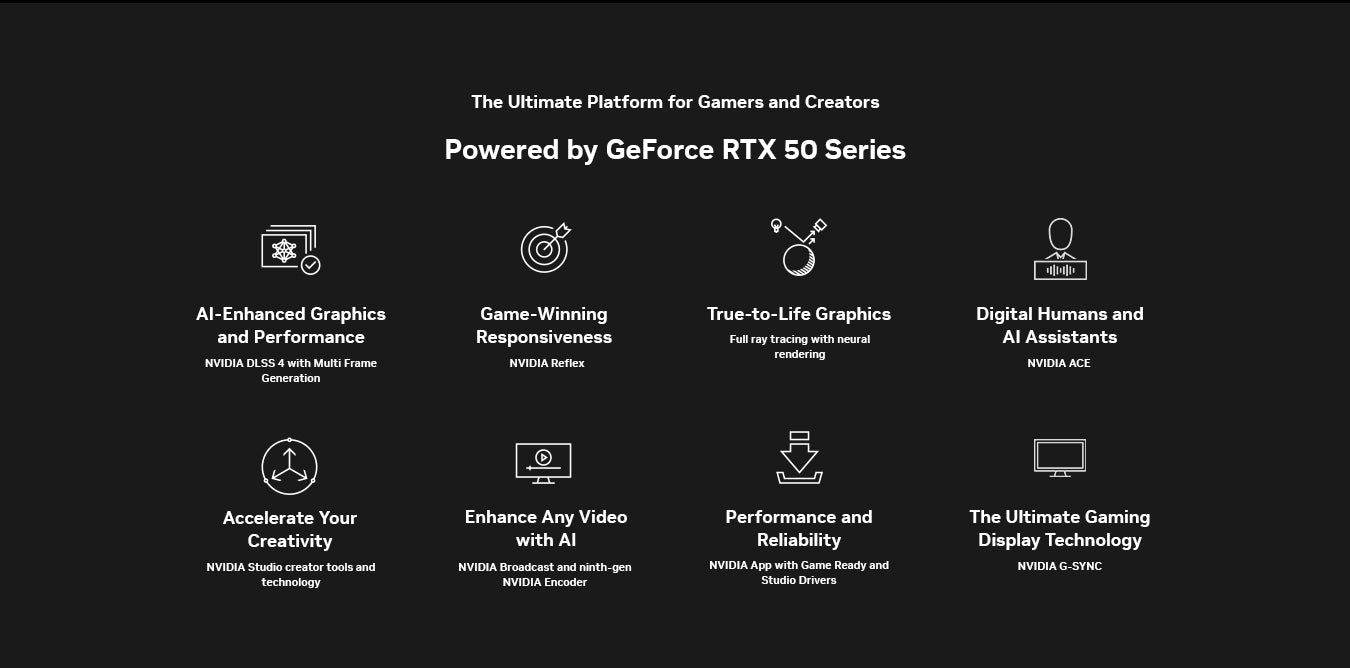 The Ultimate Platform for Gamers and Creators

Powered by GeForce RTX 50 Series

AI-Enhanced Graphics and Performance

NVIDIA DLSS 4 with Multi Frame Generation

Game-Winning Responsiveness

NVIDIA Reflex

True-to-Life Graphics

Full ray tracing with neural rendering

Digital Humans and AI Assistants

NVIDIA ACE

Accelerate Your Creativity

NVIDIA Studio creator tools and technology

Enhance Any Video with AI

NVIDIA Broadcast and ninth-gen NVIDIA Encoder

Performance and Reliability

NVIDIA App with Game Ready and Studio Drivers

The Ultimate Gaming Display Technology

NVIDIA G-SYNC